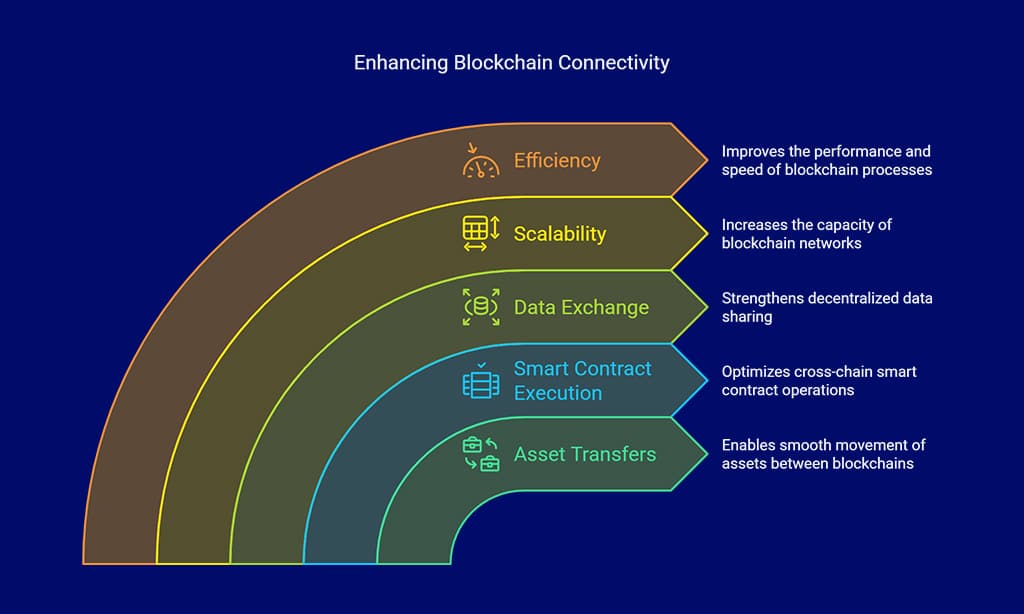 Enhancing Blockchain Connectivity

Efficiency

Improves the performance and speed of blockchain processes

Scalability

Increases the capacity of blockchain networks

Data Exchange

Strengthens decentralized data sharing

Smart Contract Execution

Optimizes cross-chain smart contract operations

Asset Transfers

Enables smooth movement of assets between blockchains